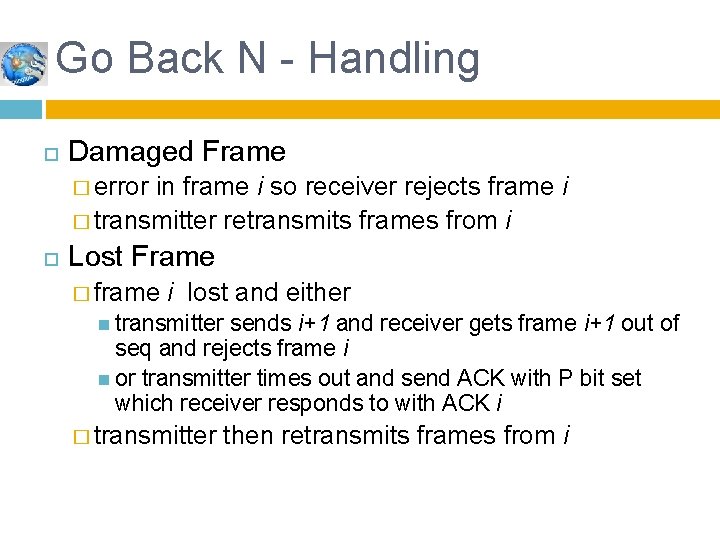 Go Back N - Handling

Damaged Frame

error in frame $i$ so receiver rejects frame $i$

transmitter retransmits frames from $i$

Lost Frame

frame $i$ lost and either

transmitter sends $i+1$ and receiver gets frame $i+1$ out of seq and rejects frame $i$

or transmitter times out and send ACK with P bit set which receiver responds to with ACK $i$

transmitter then retransmits frames from $i$